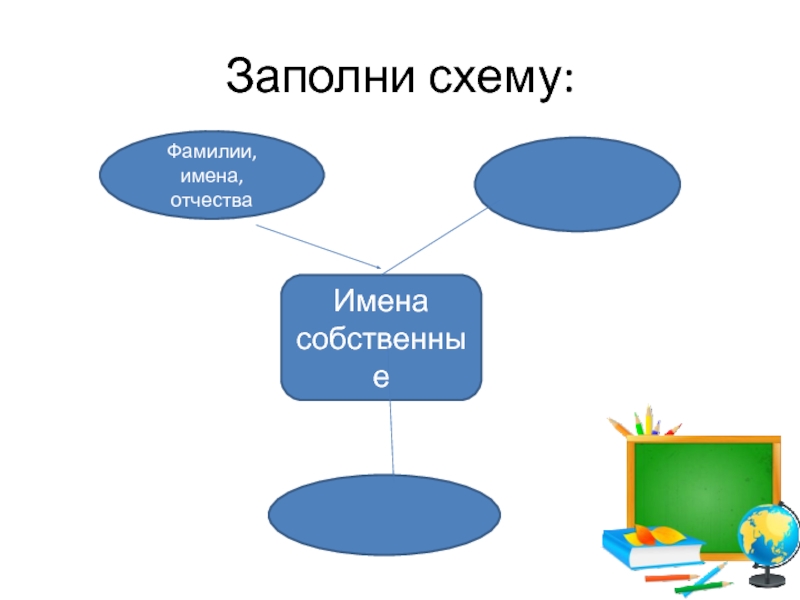 Заполни схему:

Фамилии, имена, отчества

Имена собственные